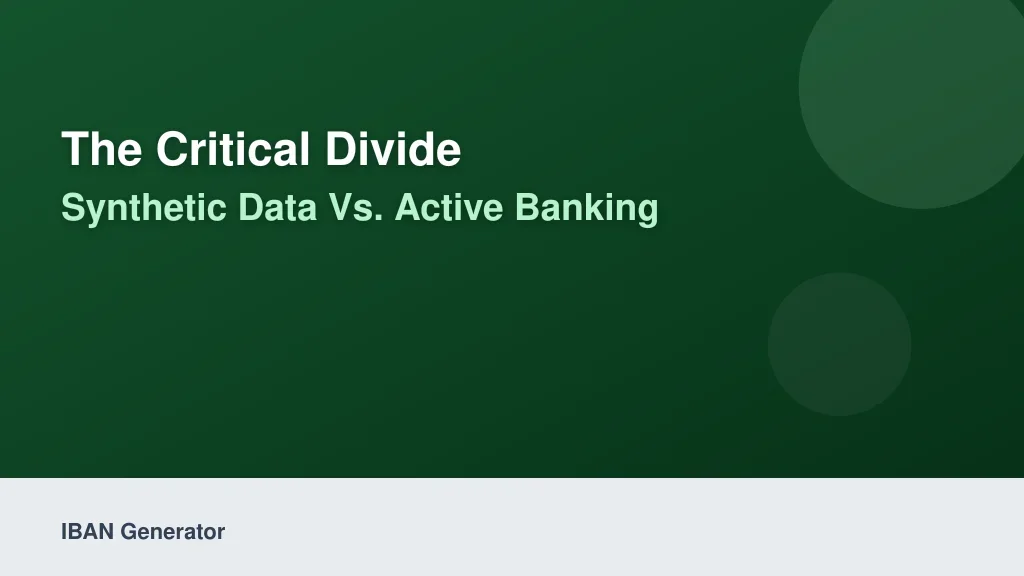 The Critical Divide
Synthetic Data Vs. Active Banking

IBAN Generator